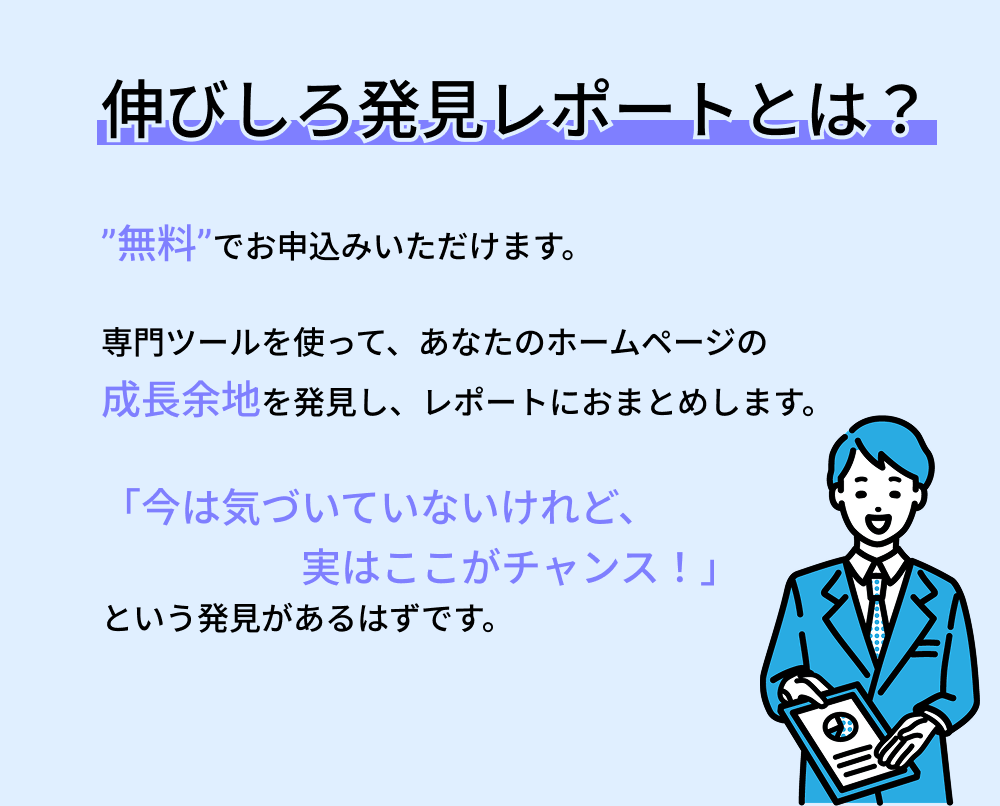 伸びしろ発見レポートとは？

”無料”でお申込みいただけます。

専門ツールを使って、あなたのホームページの成長余地を発見し、レポートにおまとめします。

「今は気づいていないけれど、実はここがチャンス！」という発見があるはずです。